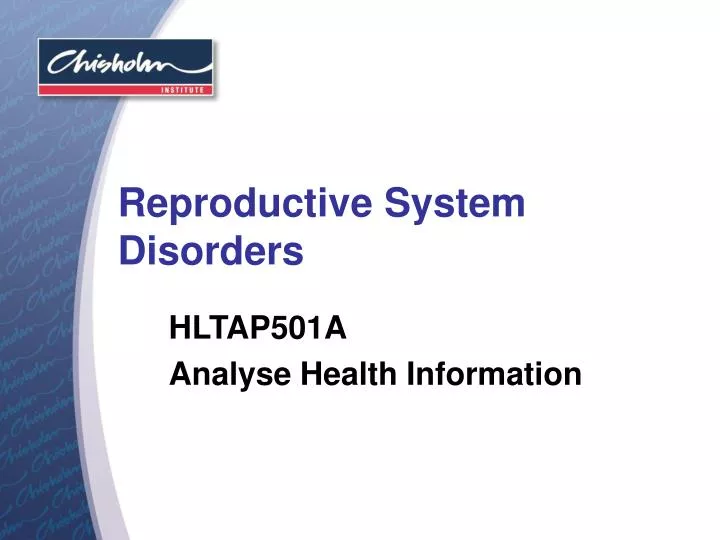 Chisholm
INSTITUTE

Reproductive System Disorders

HLTAP501A
Analyse Health Information